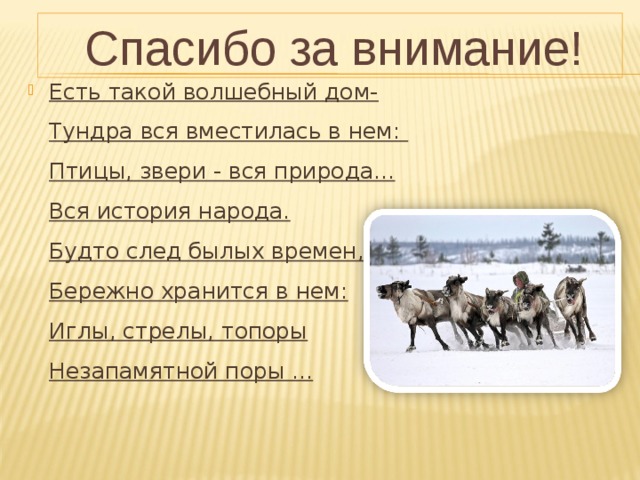 Спасибо за внимание!

Есть такой волшебный дом-

Тундра вся вместилась в нем:

Птицы, звери - вся природа…

Вся история народа.

Будто след былых времен,

Бережно хранится в нем:

Иглы, стрелы, топоры

Незапамятной поры …